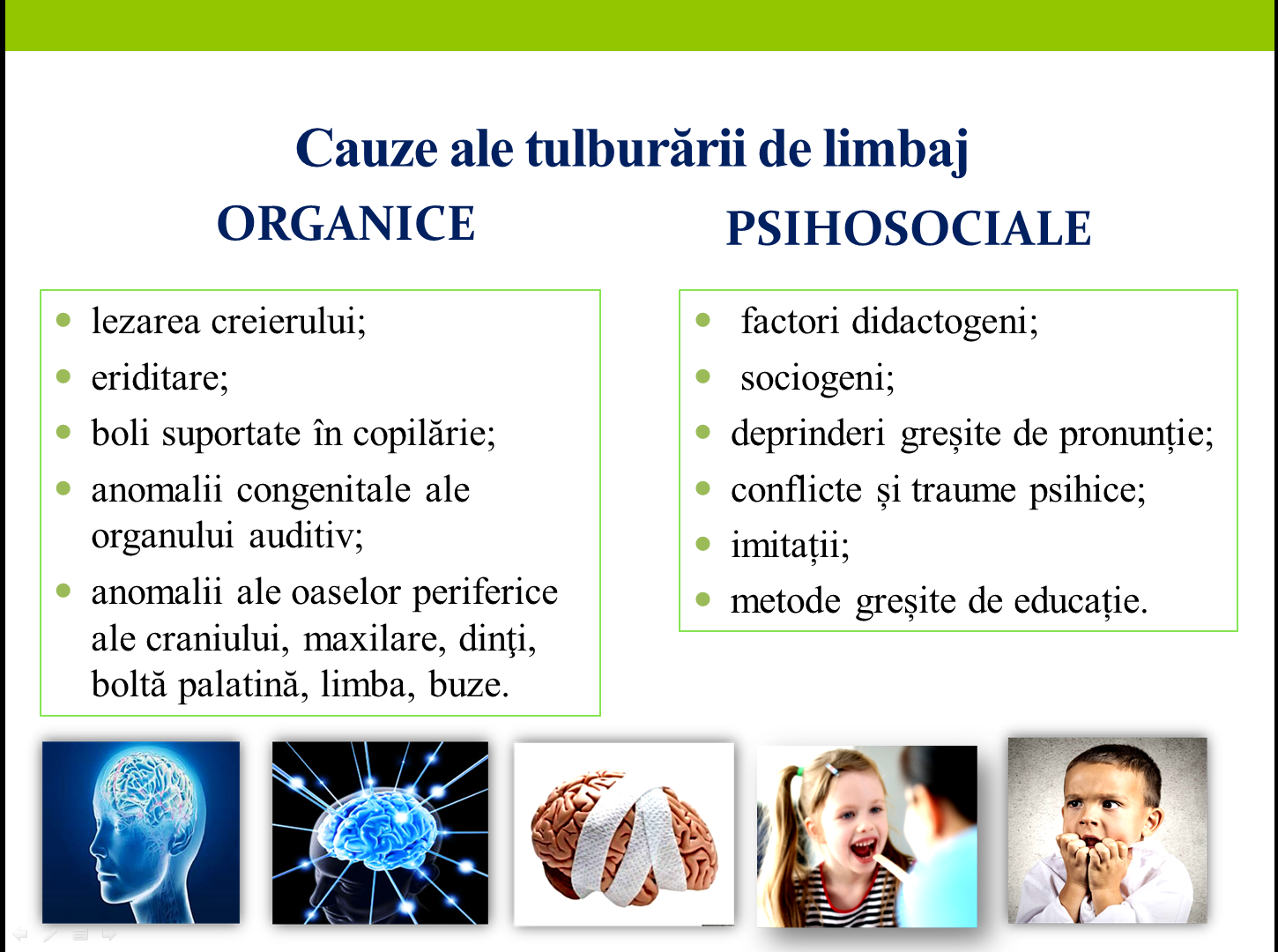 Cauze ale tulburării de limbaj

ORGANICE

- lezarea creierului;
- eriditare;
- boli suportate în copilărie;
- anomalii congenitale ale organului auditiv;
- anomalii ale oaselor periferice ale craniului, maxilare, dinţi, boltă palatină, limba, buze.

PSIHOSOCIALE

- factori didactogeni;
- sociogeni;
- deprinderi greșite de pronunție;
- conflicte și traume psihice;
- imitații;
- metode greșite de educație.